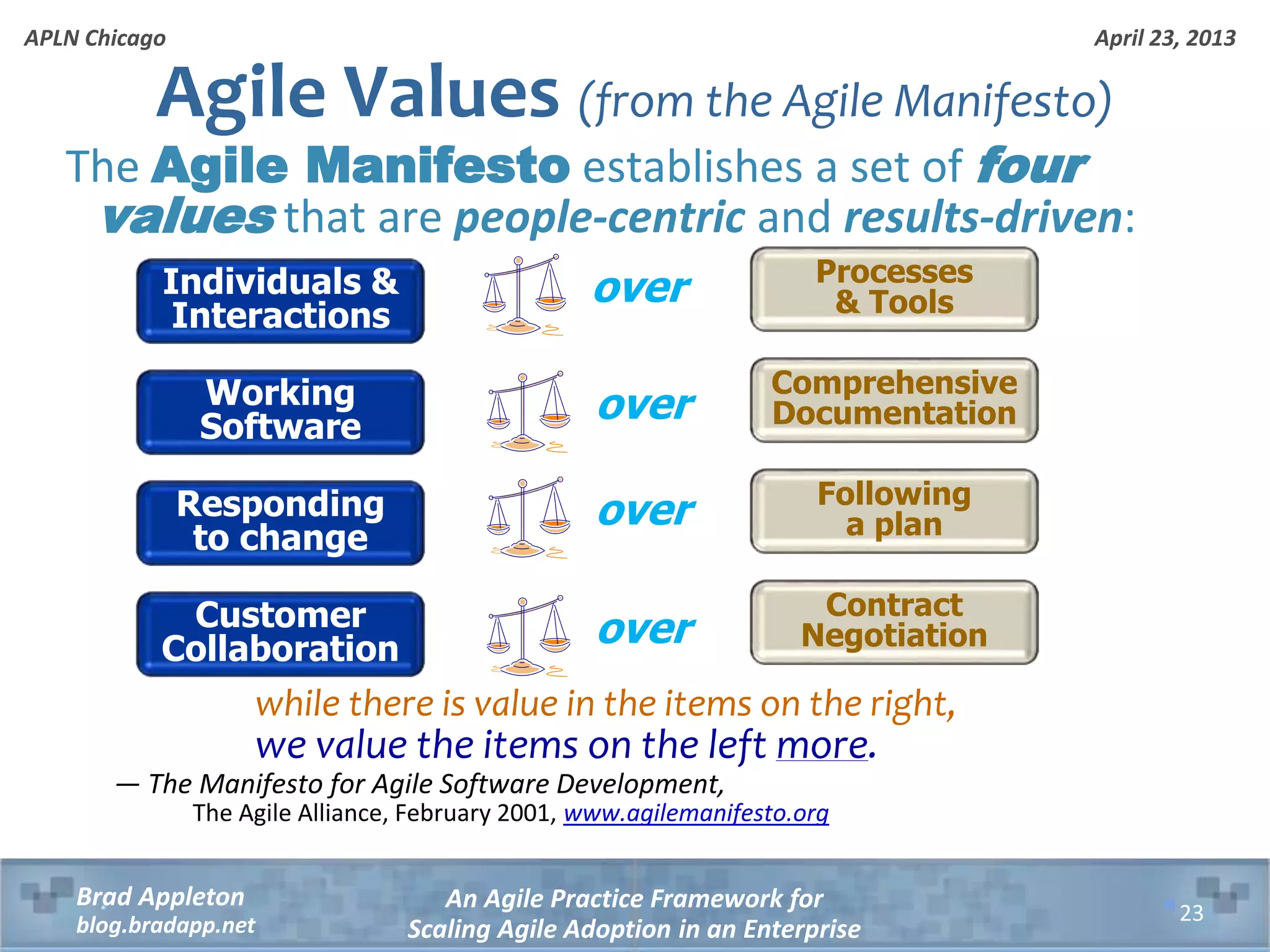 APLN Chicago

April 23, 2013

Agile Values (from the Agile Manifesto)

The Agile Manifesto establishes a set of four values that are people-centric and results-driven:

Individuals & Interactions over Processes & Tools

Working Software over Comprehensive Documentation

Responding to change over Following a plan

Customer Collaboration over Contract Negotiation

while there is value in the items on the right, we value the items on the left more.

— The Manifesto for Agile Software Development, The Agile Alliance, February 2001, www.agilemanifesto.org

Brad Appleton
blog.bradapp.net

An Agile Practice Framework for Scaling Agile Adoption in an Enterprise

23